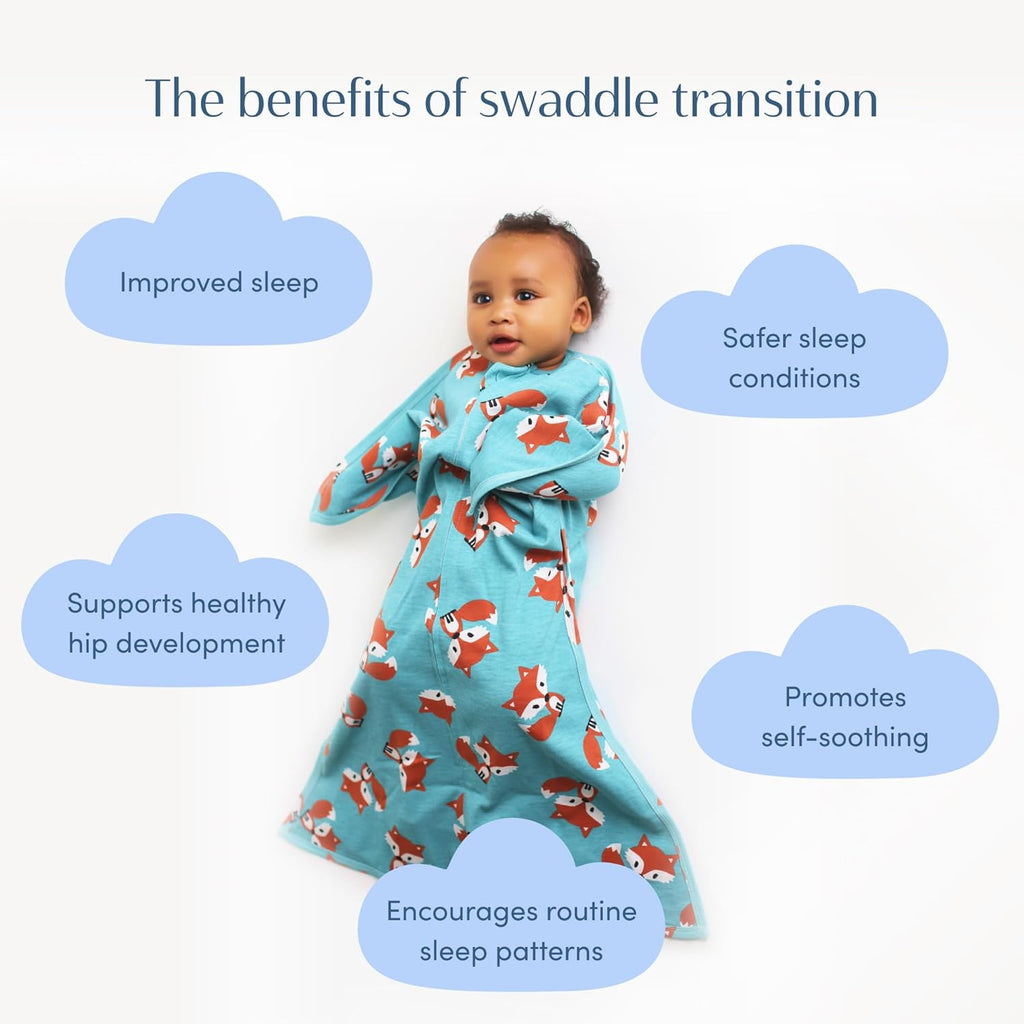 The benefits of swaddle transition

Improved sleep

Safer sleep conditions

Supports healthy hip development

Promotes self-soothing

Encourages routine sleep patterns